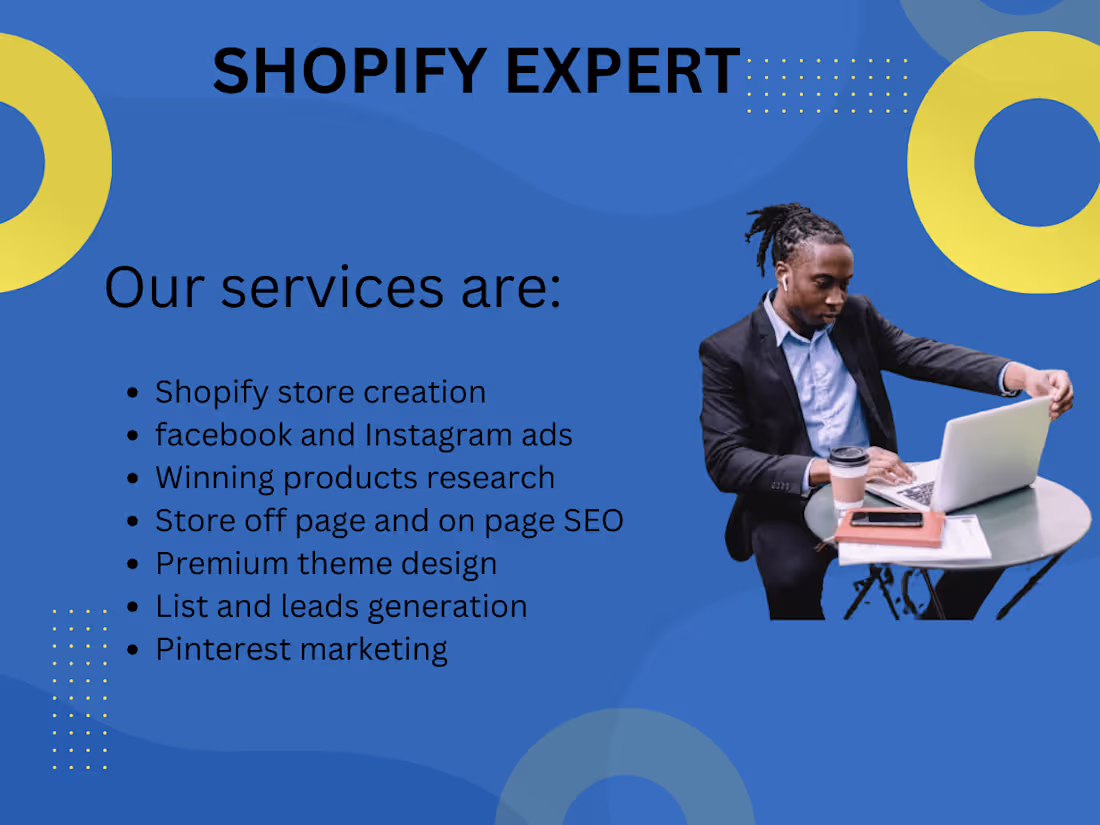 SHOPIFY EXPERT

Our services are:

- Shopify store creation
- facebook and Instagram ads
- Winning products research
- Store off page and on page SEO
- Premium theme design
- List and leads generation
- Pinterest marketing